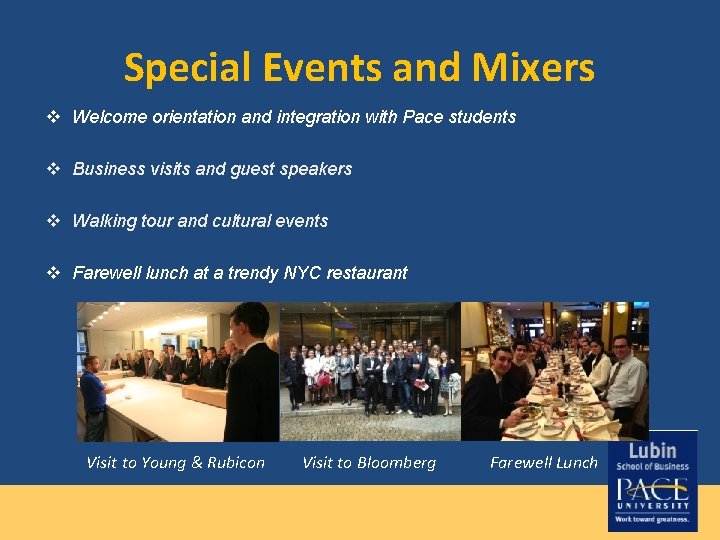 Special Events and Mixers

❖ Welcome orientation and integration with Pace students

❖ Business visits and guest speakers

❖ Walking tour and cultural events

❖ Farewell lunch at a trendy NYC restaurant

Visit to Young & Rubicon

Visit to Bloomberg

Farewell Lunch

Lubin
School of Business
PACE
UNIVERSITY
Work toward greatness.